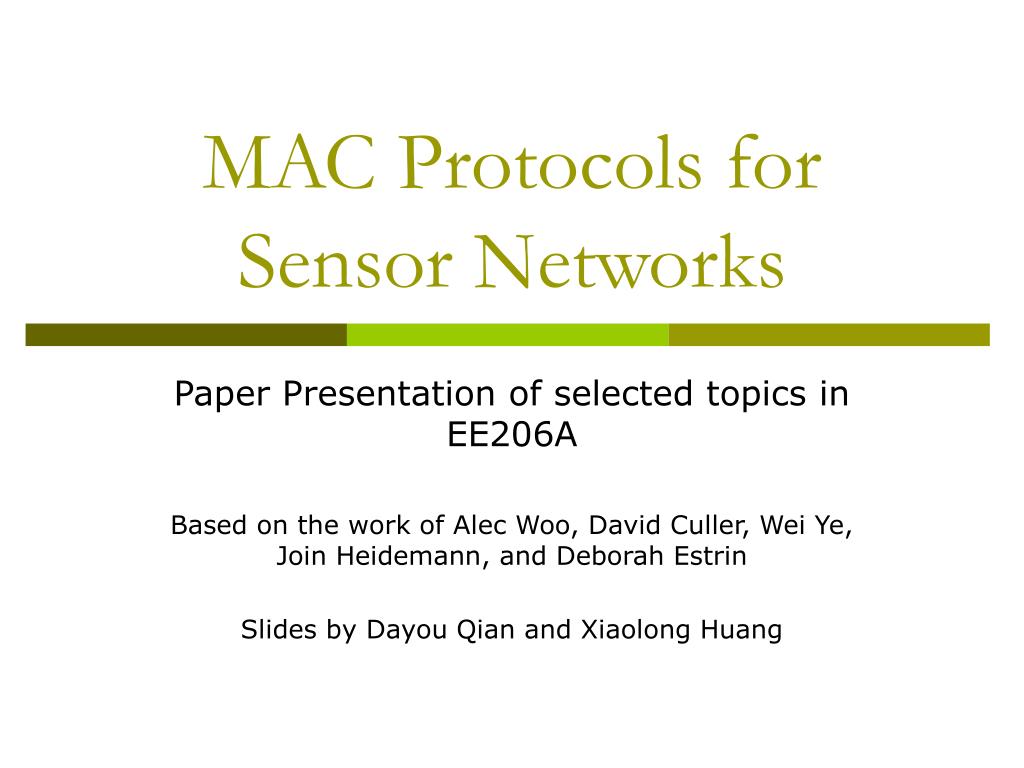 MAC Protocols for Sensor Networks

Paper Presentation of selected topics in EE206A

Based on the work of Alec Woo, David Culler, Wei Ye, Join Heidemann, and Deborah Estrin

Slides by Dayou Qian and Xiaolong Huang